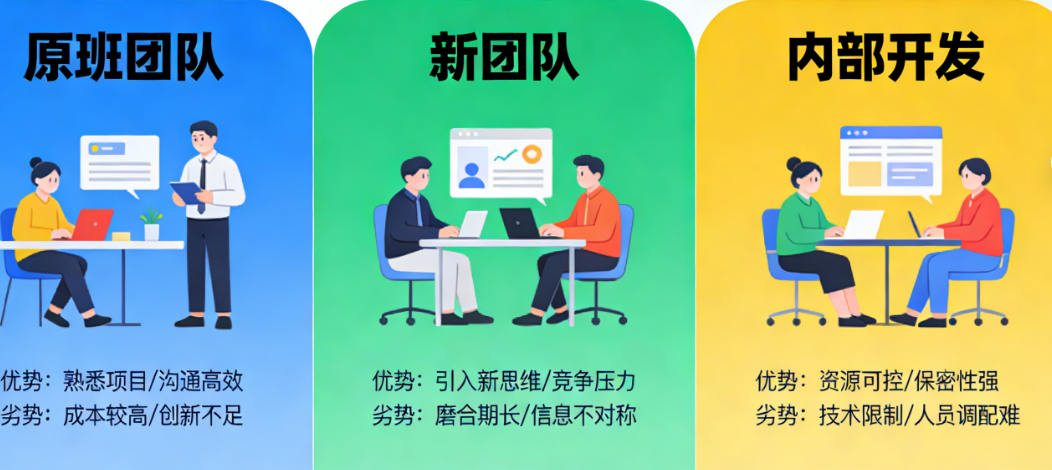 原班团队

优势：熟悉项目/沟通高效
劣势：成本较高/创新不足

新团队

优势：引入新思维/竞争压力
劣势：磨合期长/信息不对称

内部开发

优势：资源可控/保密性强
劣势：技术限制/人员调配难